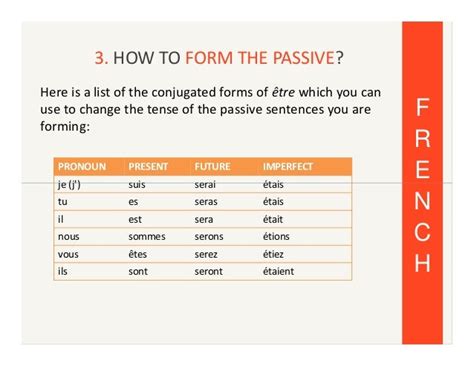 3. HOW TO FORM THE PASSIVE?

Here is a list of the conjugated forms of être which you can use to change the tense of the passive sentences you are forming:

| PRONOUN | PRESENT | FUTURE | IMPERFECT |
|---|---|---|---|
| je (j') | suis | serai | étais |
| tu | es | seras | étais |
| il | est | sera | était |
| nous | sommes | serons | étions |
| vous | êtes | serez | étiez |
| ils | sont | seront | étaient |

FRENCH